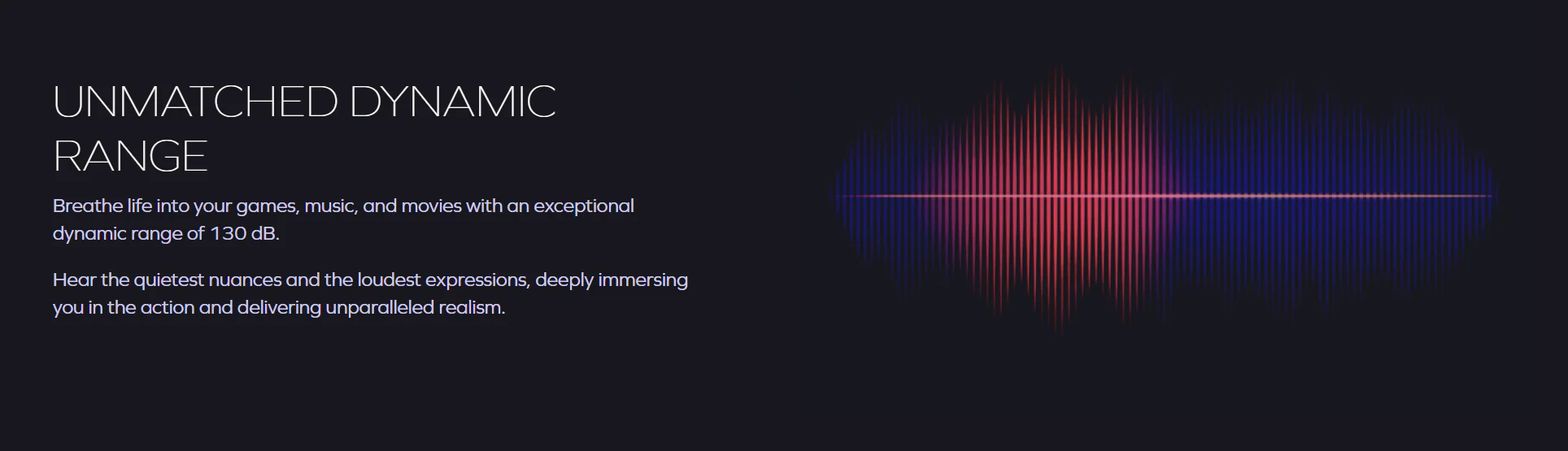 UNMATCHED DYNAMIC RANGE

Breathe life into your games, music, and movies with an exceptional dynamic range of 130 dB.

Hear the quietest nuances and the loudest expressions, deeply immersing you in the action and delivering unparalleled realism.